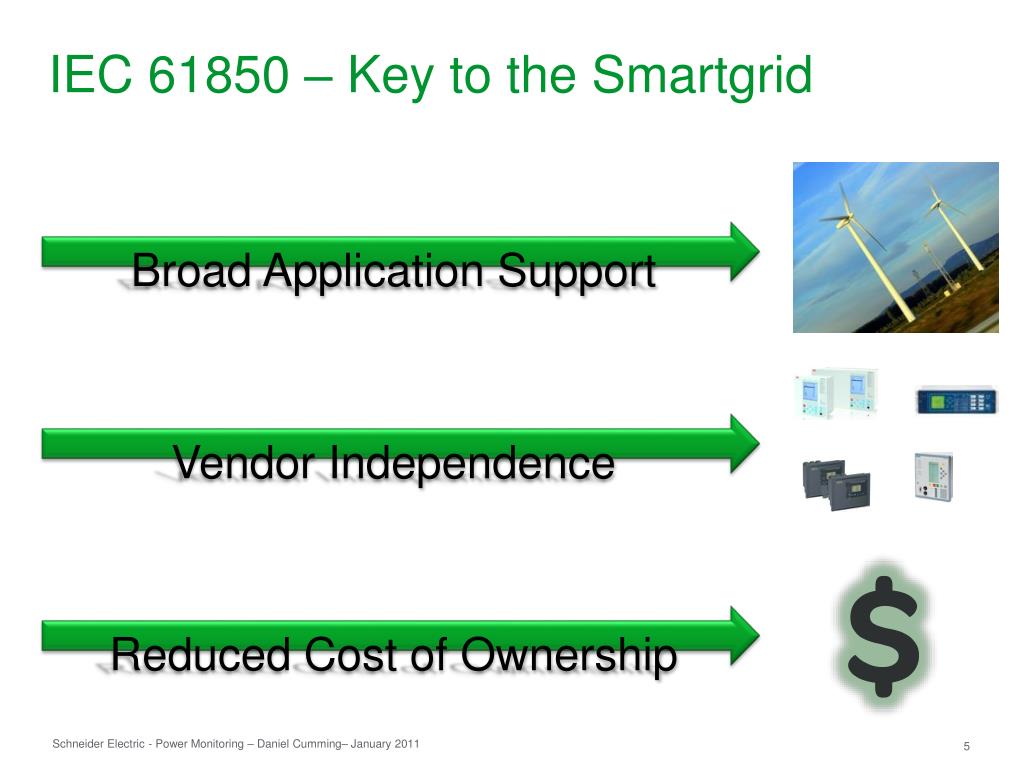 IEC 61850 – Key to the Smartgrid

Broad Application Support

Vendor Independence

Reduced Cost of Ownership

$

Schneider Electric - Power Monitoring – Daniel Cumming– January 2011

5